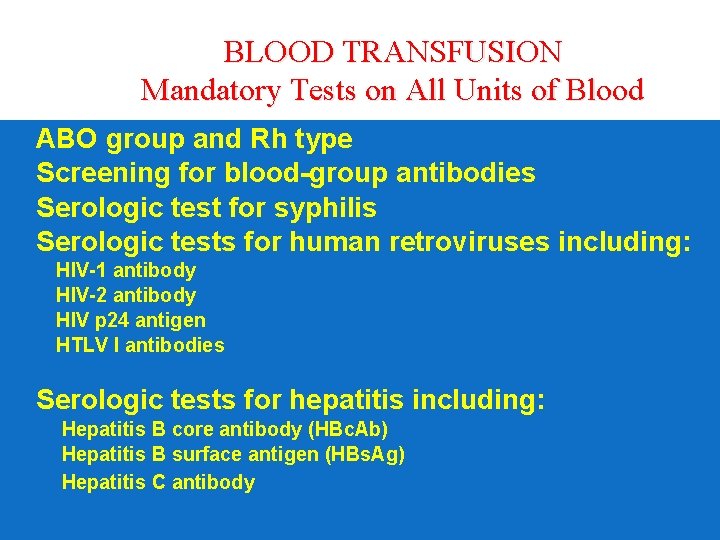 BLOOD TRANSFUSION
Mandatory Tests on All Units of Blood

ABO group and Rh type
Screening for blood-group antibodies
Serologic test for syphilis
Serologic tests for human retroviruses including:
HIV-1 antibody
HIV-2 antibody
HIV p24 antigen
HTLV I antibodies

Serologic tests for hepatitis including:
Hepatitis B core antibody (HBcAb)
Hepatitis B surface antigen (HBsAg)
Hepatitis C antibody